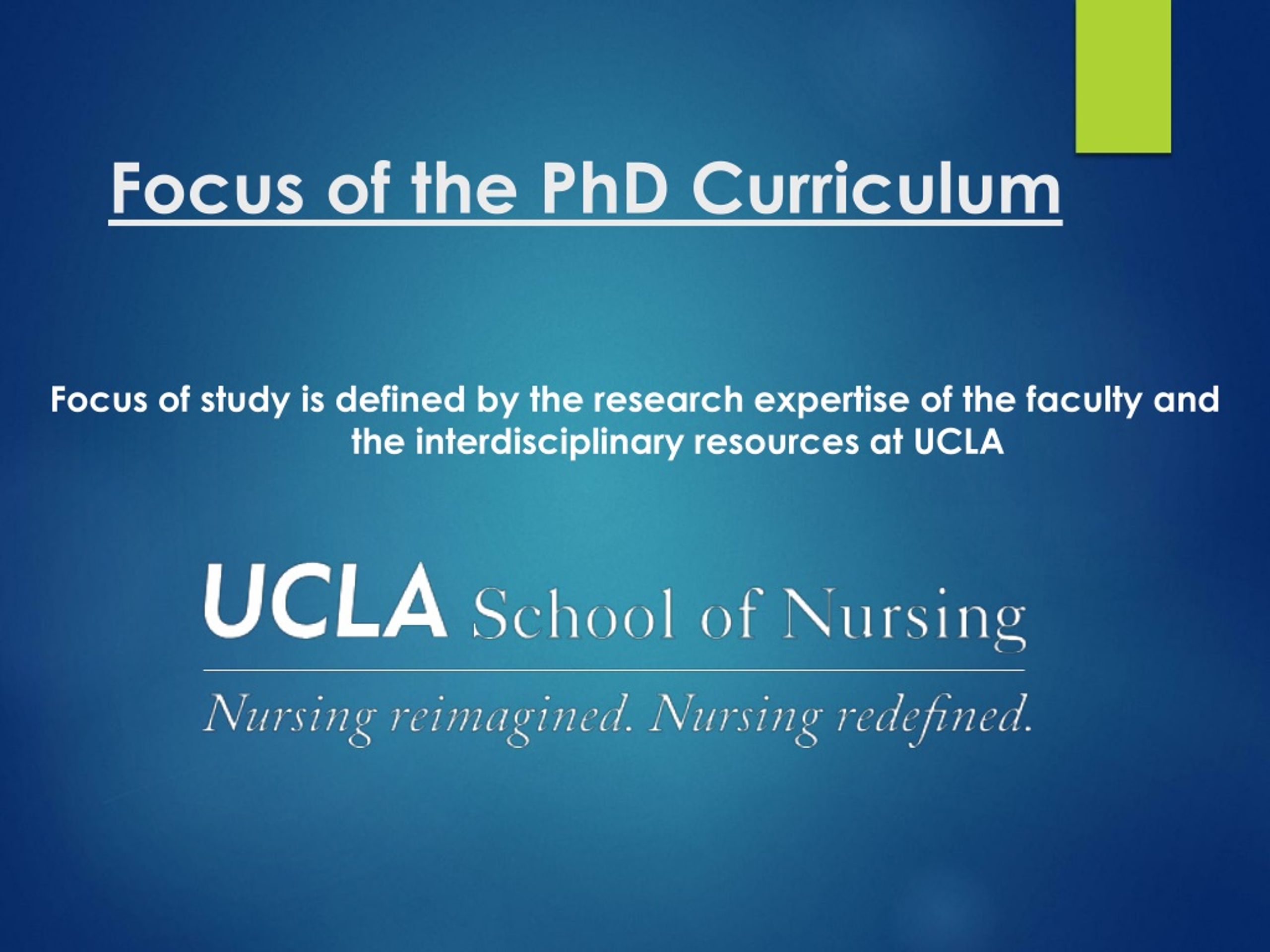 Focus of the PhD Curriculum

Focus of study is defined by the research expertise of the faculty and the interdisciplinary resources at UCLA

UCLA School of Nursing

Nursing reimagined. Nursing redefined.